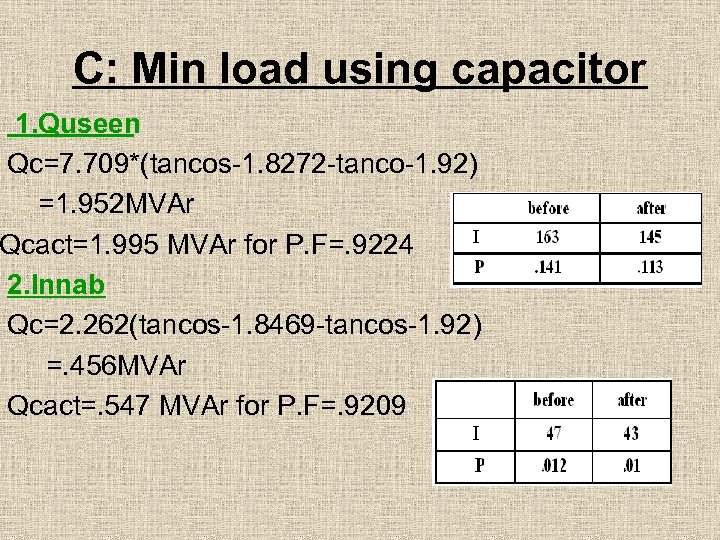 C: Min load using capacitor

1.Quseen

Qc=7.709*(tancos-1.8272-tanco-1.92)

=1.952MVAr

Qcact=1.995 MVAr for P.F=.9224

| | before | after |
|---|---|---|
| I | 163 | 145 |
| P | .141 | .113 |

2.Innab

Qc=2.262(tancos-1.8469-tancos-1.92)

=.456MVAr

Qcact=.547 MVAr for P.F=.9209

| | before | after |
|---|---|---|
| I | 47 | 43 |
| P | .012 | .01 |